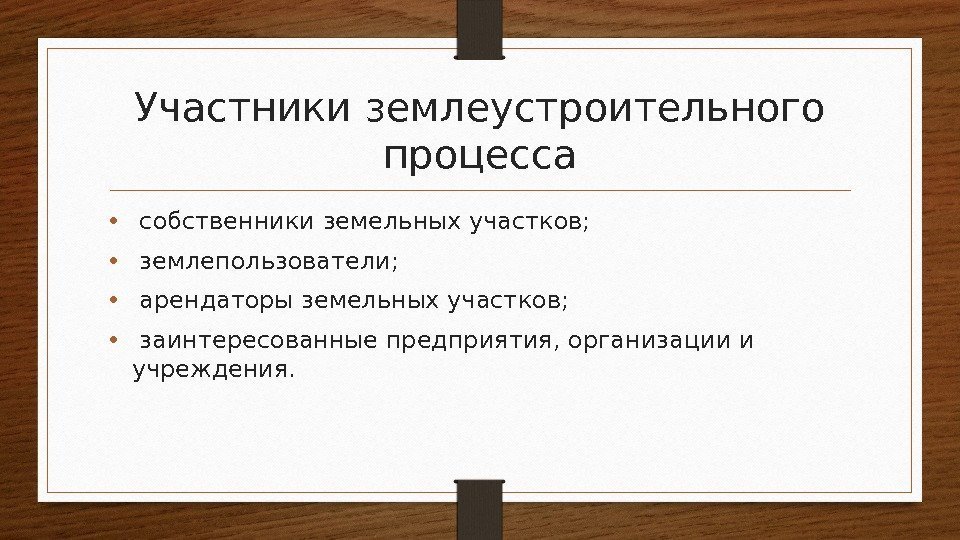 Участники землеустроительного процесса

• собственники земельных участков;
• землепользователи;
• арендаторы земельных участков;
• заинтересованные предприятия, организации и учреждения.